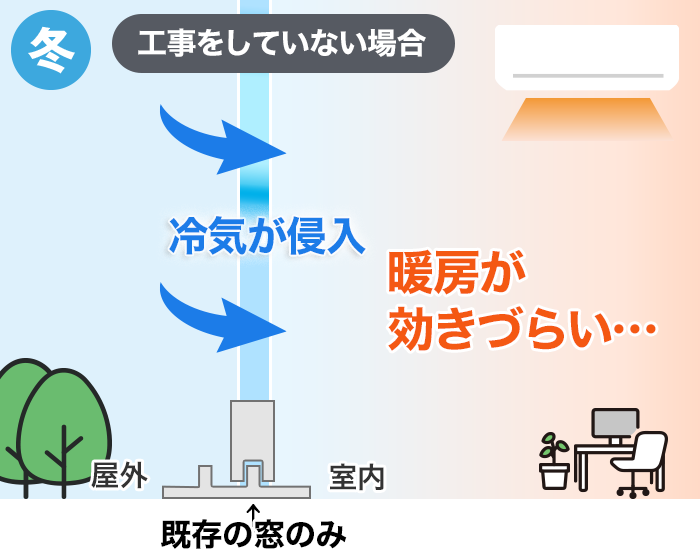 冬

工事をしていない場合

冷気が侵入

暖房が効きづらい…

屋外

室内

既存の窓のみ